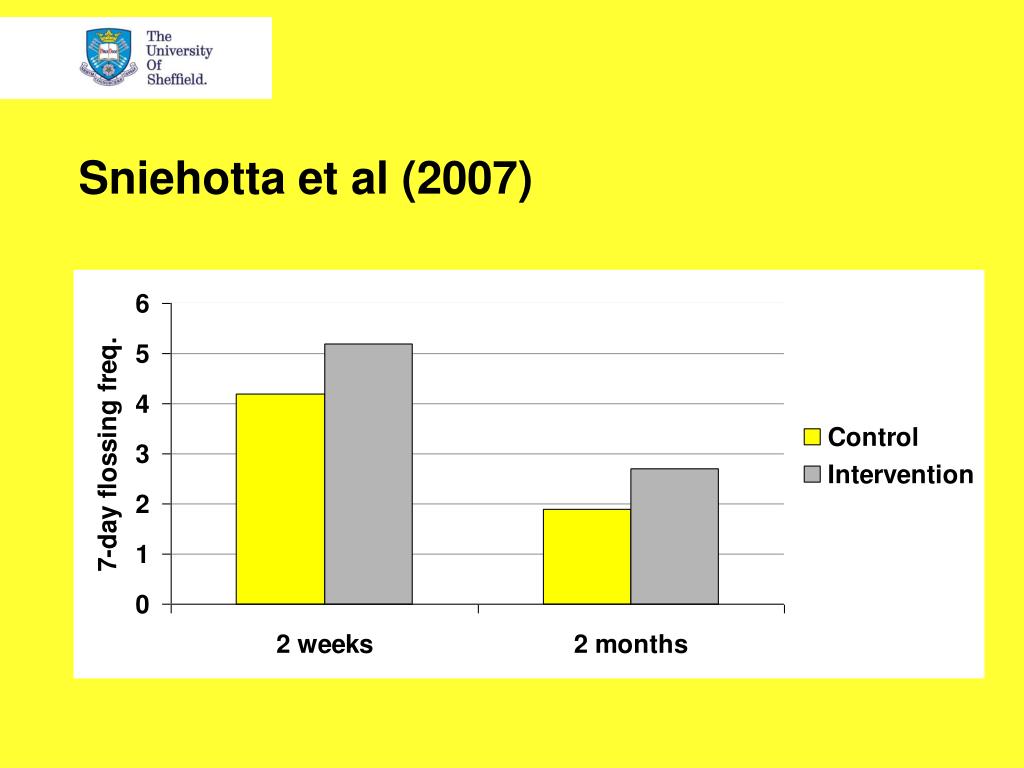 The University Of Sheffield.

Sniehotta et al (2007)

7-day flossing freq.

6
5
4
3
2
1
0

2 weeks
2 months

Control
Intervention